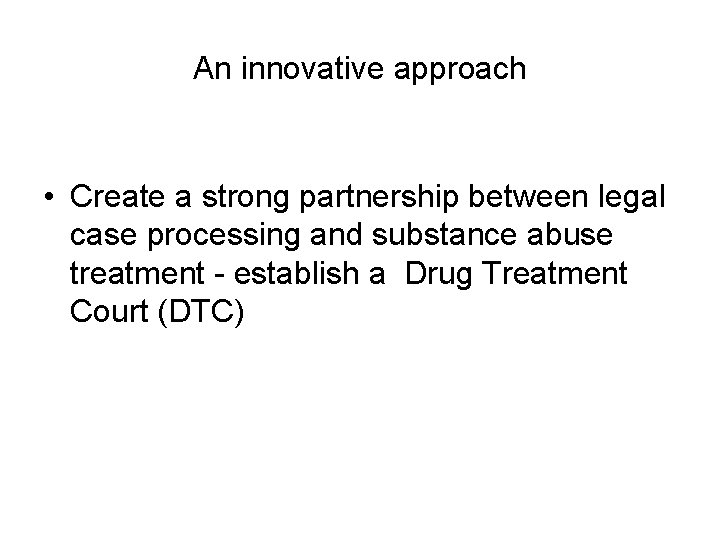 An innovative approach

• Create a strong partnership between legal case processing and substance abuse treatment - establish a Drug Treatment Court (DTC)